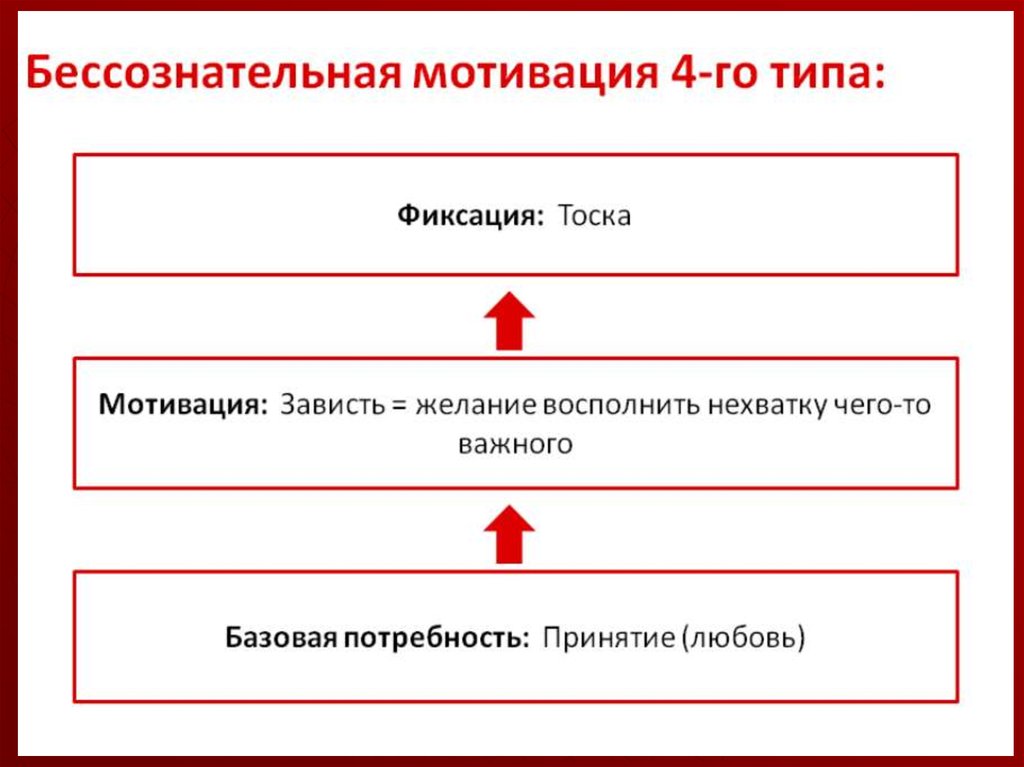 Бессознательная мотивация 4-го типа:

Фиксация: Тоска

Мотивация: Зависть = желание восполнить нехватку чего-то важного

Базовая потребность: Принятие (любовь)